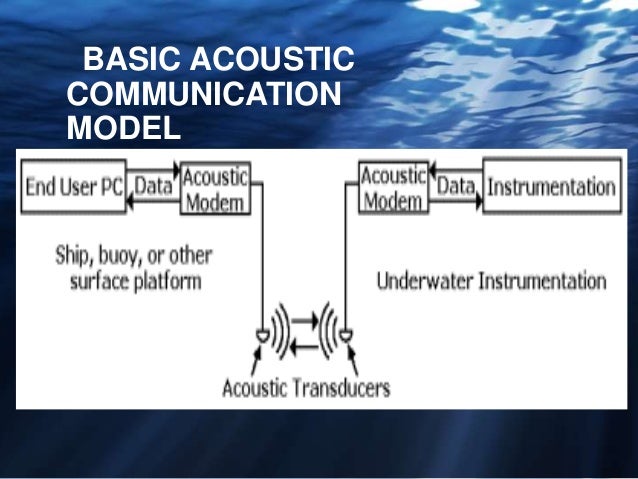 BASIC ACOUSTIC COMMUNICATION MODEL

End User PC

Data

Acoustic Modem

Acoustic Modem

Data

Instrumentation

Ship, buoy, or other surface platform

Underwater Instrumentation

Acoustic Transducers